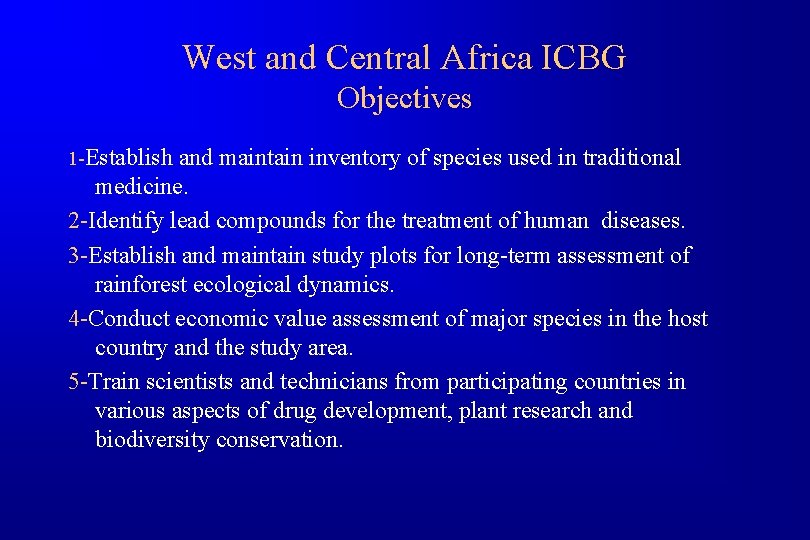 West and Central Africa ICBG
Objectives

1-Establish and maintain inventory of species used in traditional medicine.

2-Identify lead compounds for the treatment of human diseases.

3-Establish and maintain study plots for long-term assessment of rainforest ecological dynamics.

4-Conduct economic value assessment of major species in the host country and the study area.

5-Train scientists and technicians from participating countries in various aspects of drug development, plant research and biodiversity conservation.